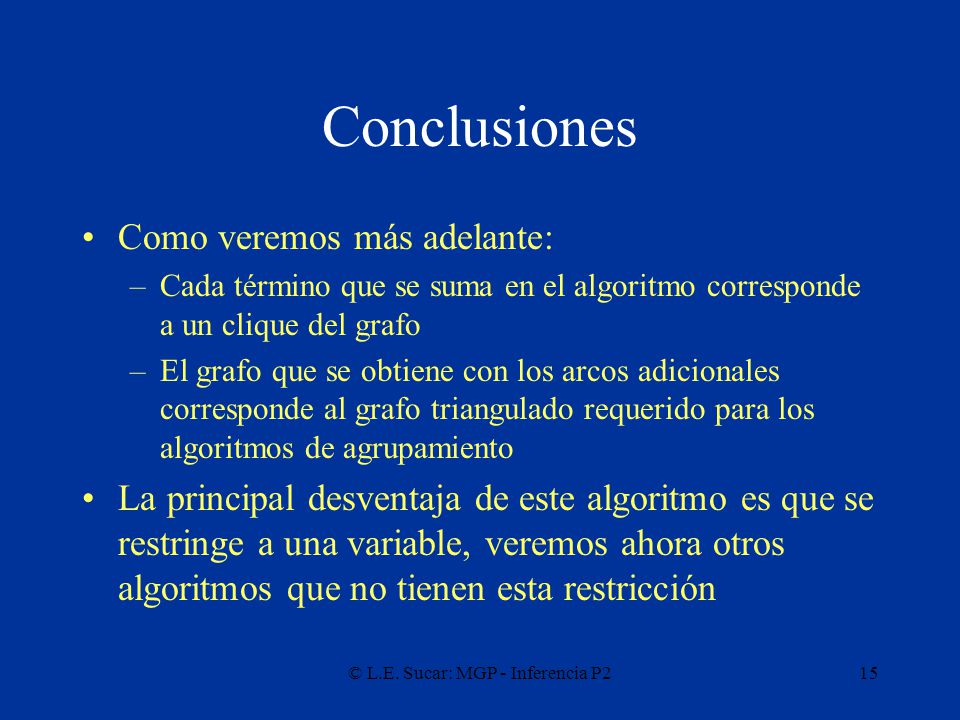 Conclusiones

• Como veremos más adelante:
– Cada término que se suma en el algoritmo corresponde a un clique del grafo
– El grafo que se obtiene con los arcos adicionales corresponde al grafo triangulado requerido para los algoritmos de agrupamiento
• La principal desventaja de este algoritmo es que se restringe a una variable, veremos ahora otros algoritmos que no tienen esta restricción

© L.E. Sucar: MGP - Inferencia P2 15